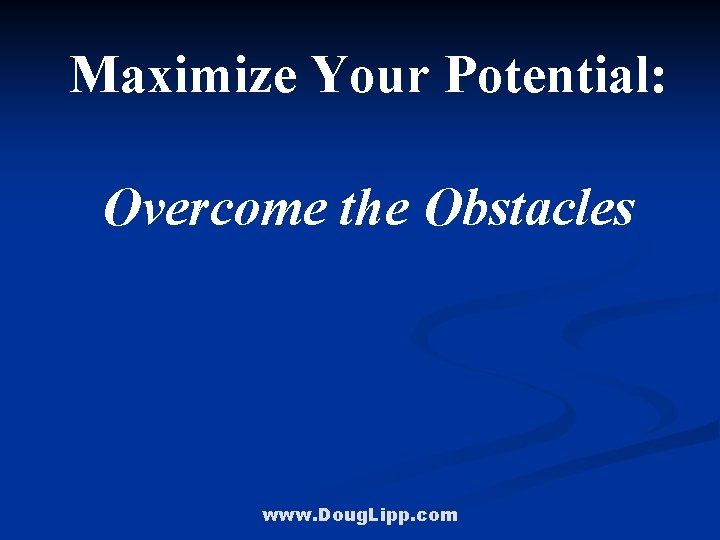 Maximize Your Potential:

Overcome the Obstacles

www.DougLipp.com